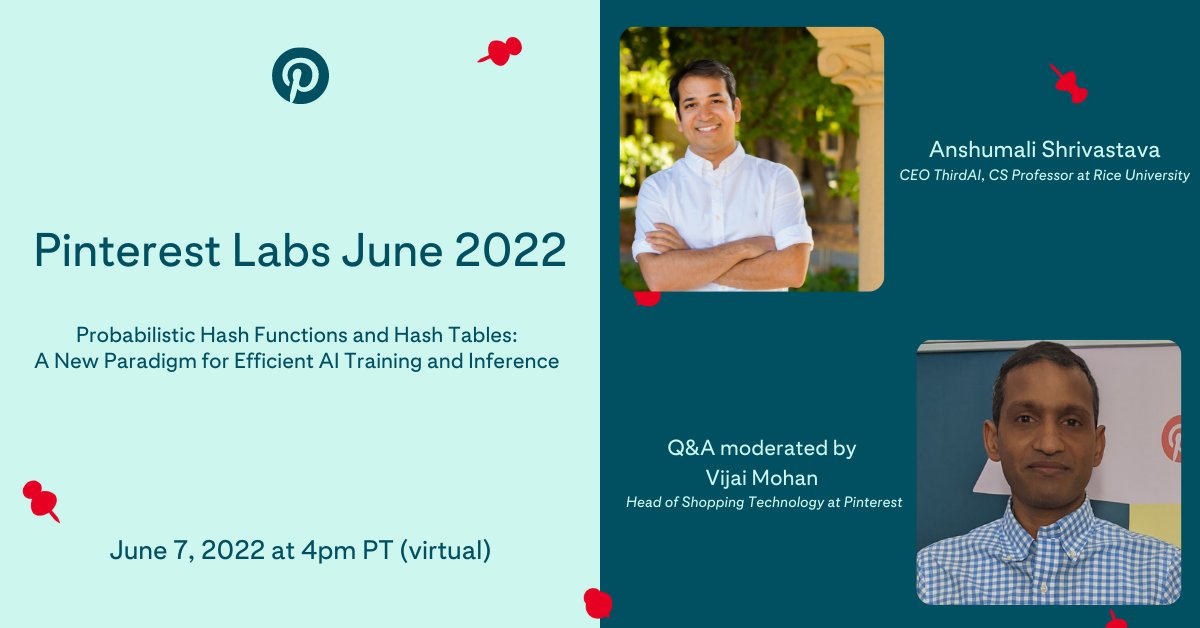 Pinterest Labs June 2022

Probabilistic Hash Functions and Hash Tables: A New Paradigm for Efficient AI Training and Inference

June 7, 2022 at 4pm PT (virtual)

Anshumali Shrivastava
CEO ThirdAI, CS Professor at Rice University

Q&A moderated by
Vijai Mohan
Head of Shopping Technology at Pinterest